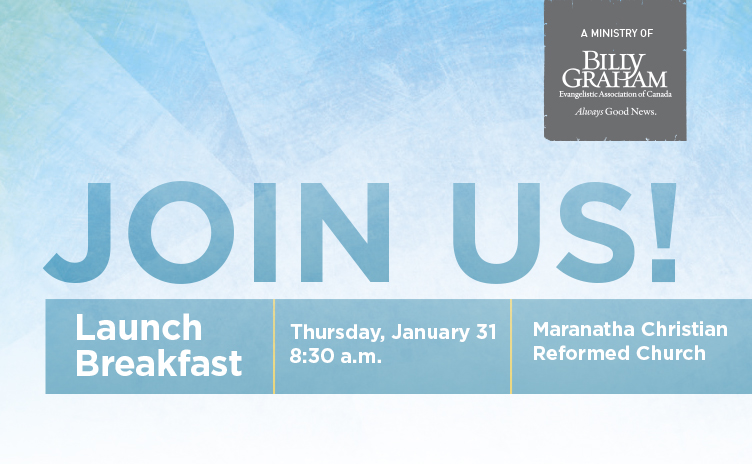 A MINISTRY OF
BILLY GRAHAM
Evangelistic Association of Canada
Always Good News.

JOIN US!

Launch Breakfast

Thursday, January 31
8:30 a.m.

Maranatha Christian Reformed Church